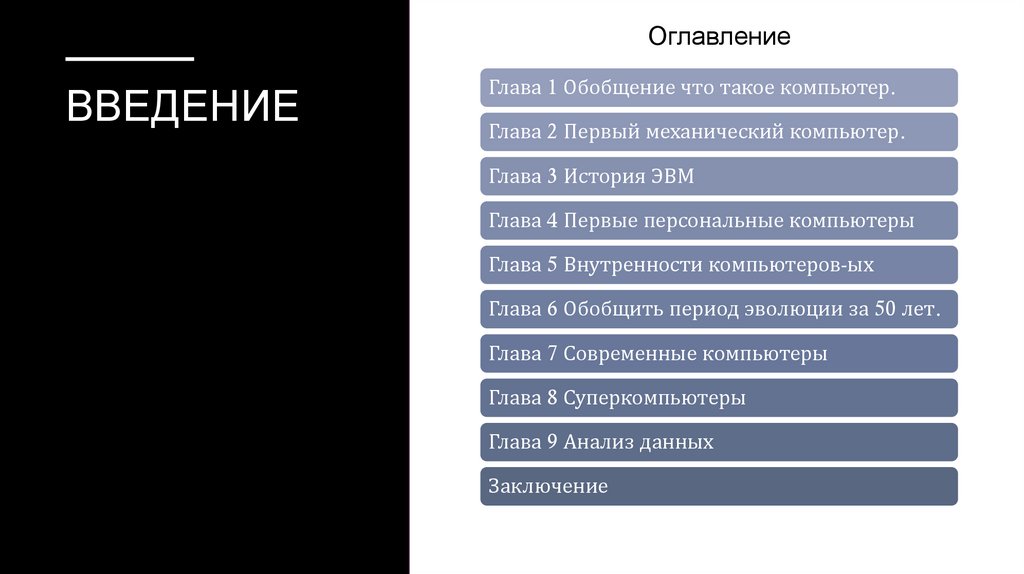 ВВЕДЕНИЕ

Оглавление

Глава 1 Обобщение что такое компьютер.

Глава 2 Первый механический компьютер.

Глава 3 История ЭВМ

Глава 4 Первые персональные компьютеры

Глава 5 Внутренности компьютеров-ых

Глава 6 Обобщить период эволюции за 50 лет.

Глава 7 Современные компьютеры

Глава 8 Суперкомпьютеры

Глава 9 Анализ данных

Заключение